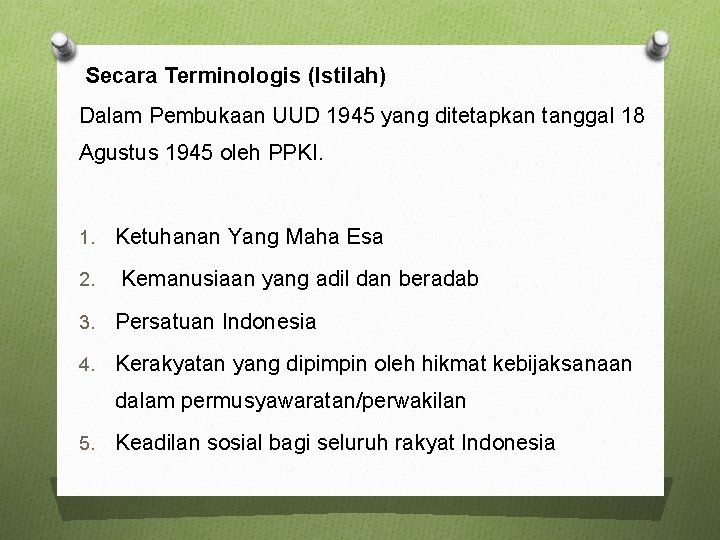 Secara Terminologis (Istilah)

Dalam Pembukaan UUD 1945 yang ditetapkan tanggal 18 Agustus 1945 oleh PPKI.

1. Ketuhanan Yang Maha Esa
2. Kemanusiaan yang adil dan beradab
3. Persatuan Indonesia
4. Kerakyatan yang dipimpin oleh hikmat kebijaksanaan dalam permusyawaratan/perwakilan
5. Keadilan sosial bagi seluruh rakyat Indonesia